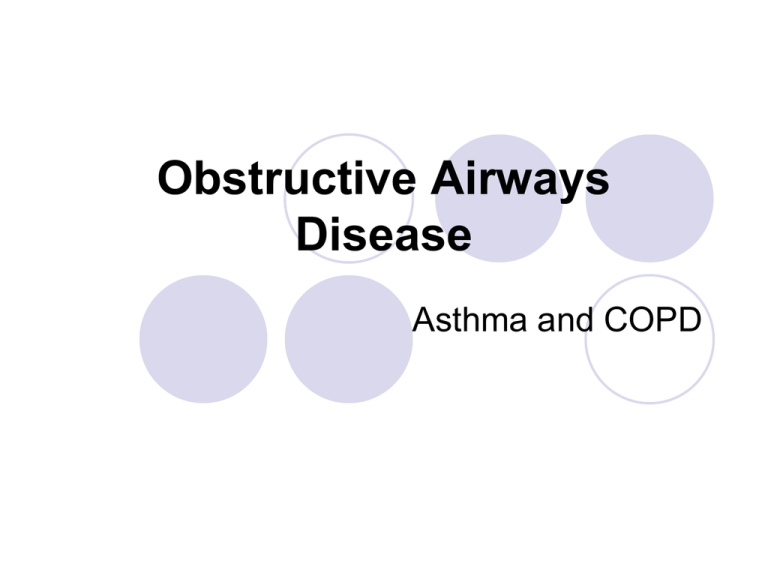 Obstructive Airways Disease

Asthma and COPD